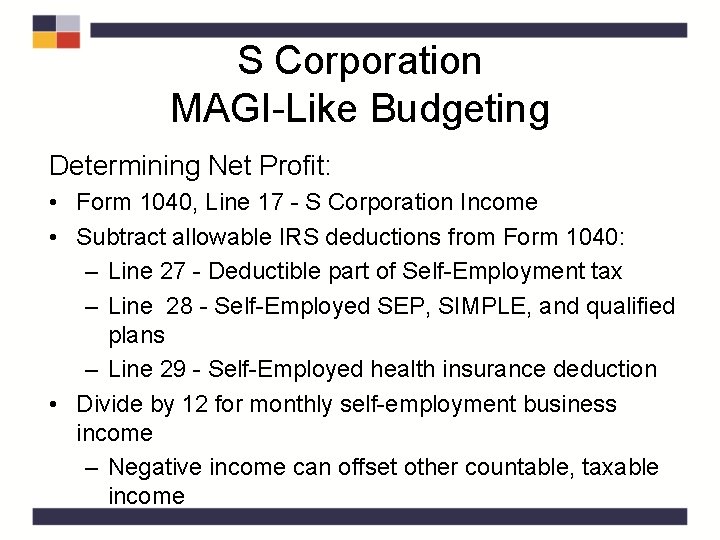 S Corporation
MAGI-Like Budgeting

Determining Net Profit:

• Form 1040, Line 17 - S Corporation Income
• Subtract allowable IRS deductions from Form 1040:
  – Line 27 - Deductible part of Self-Employment tax
  – Line 28 - Self-Employed SEP, SIMPLE, and qualified plans
  – Line 29 - Self-Employed health insurance deduction
• Divide by 12 for monthly self-employment business income
  – Negative income can offset other countable, taxable income